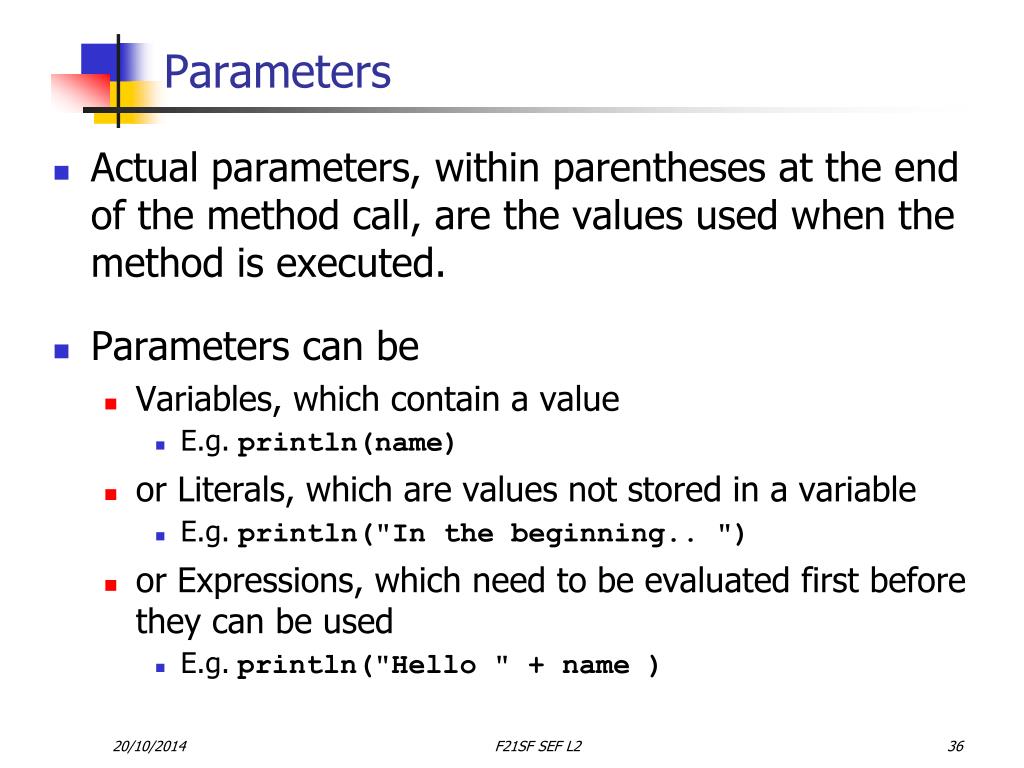 Parameters

- Actual parameters, within parentheses at the end of the method call, are the values used when the method is executed.

- Parameters can be
  - Variables, which contain a value
    - E.g. println(name)
  - or Literals, which are values not stored in a variable
    - E.g. println("In the beginning.. ")
  - or Expressions, which need to be evaluated first before they can be used
    - E.g. println("Hello " + name )

20/10/2014 F21SF SEF L2 36